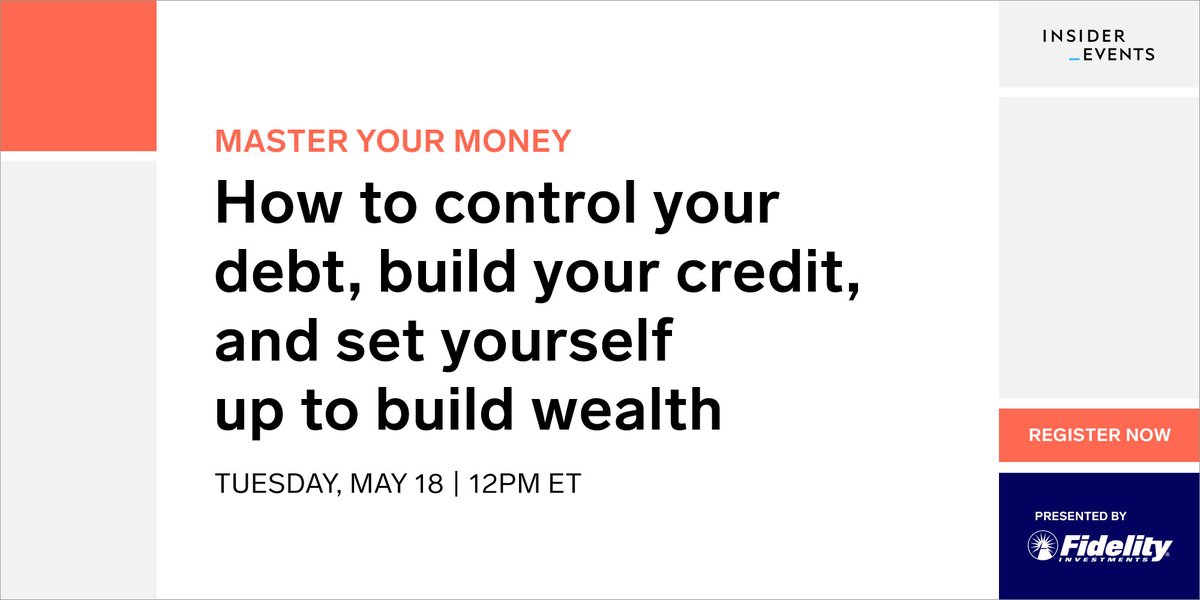 INSIDER
_EVENTS

MASTER YOUR MONEY

How to control your debt, build your credit, and set yourself up to build wealth

TUESDAY, MAY 18 | 12PM ET

REGISTER NOW

PRESENTED BY

Fidelity
INVESTMENTS